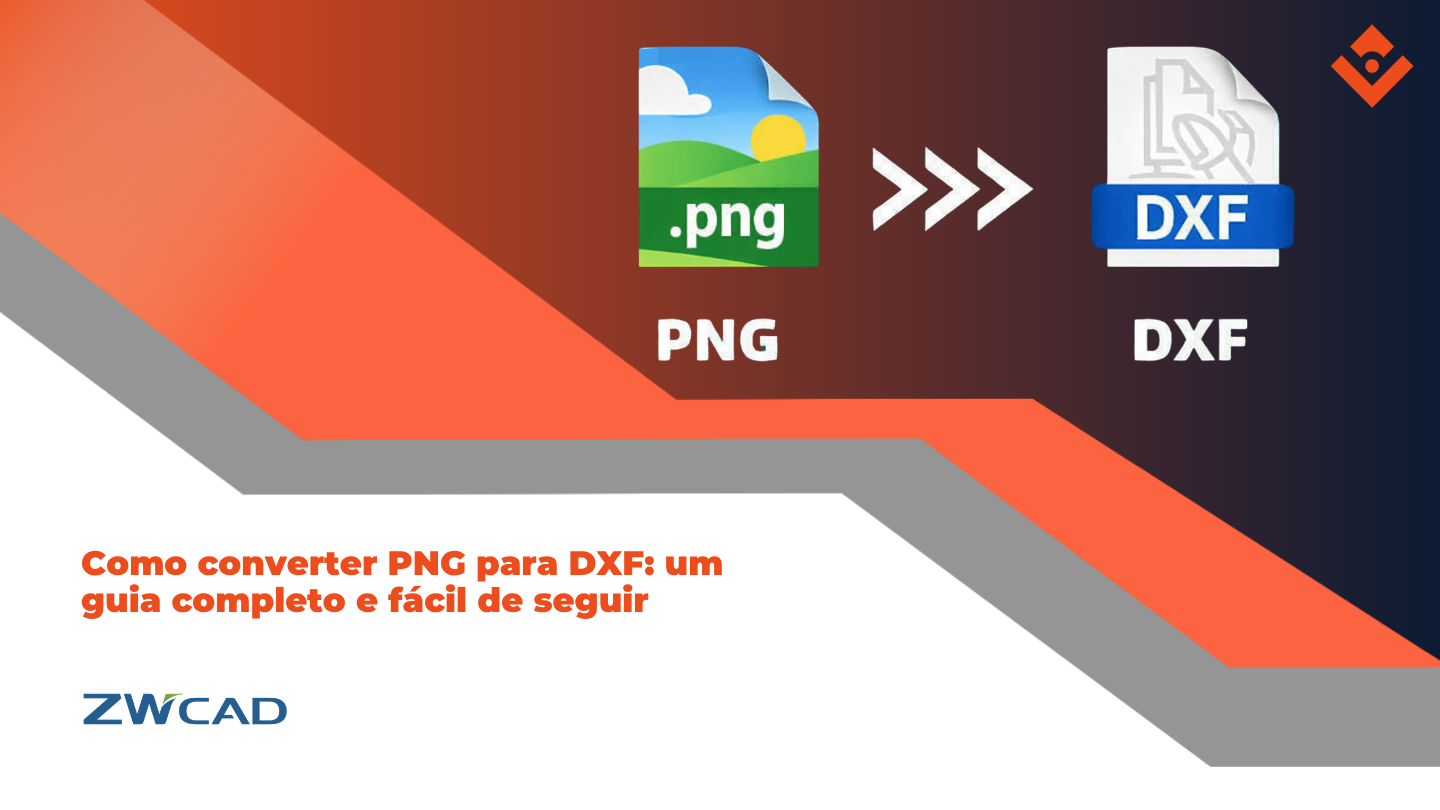 .png

DXF

PNG

DXF

Como converter PNG para DXF: um guia completo e fácil de seguir

ZWCAD